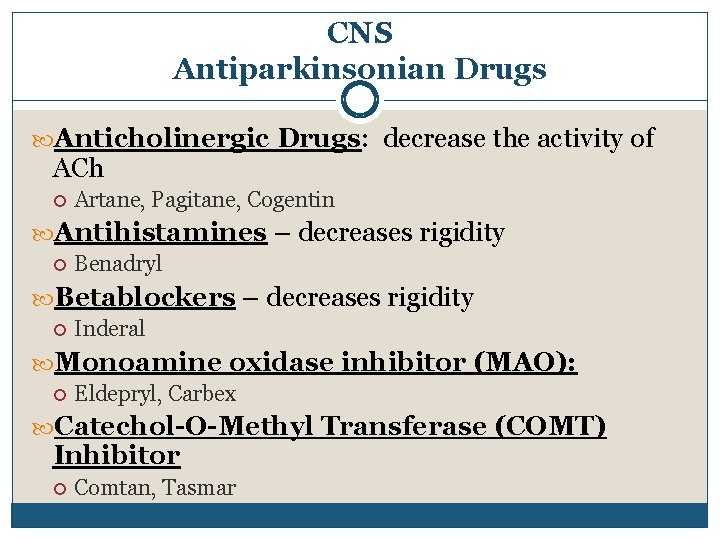 CNS
Antiparkinsonian Drugs

Anticholinergic Drugs: decrease the activity of ACh
Artane, Pagitane, Cogentin

Antihistamines – decreases rigidity
Benadryl

Betablockers – decreases rigidity
Inderal

Monoamine oxidase inhibitor (MAO):
Eldepryl, Carbex

Catechol-O-Methyl Transferase (COMT) Inhibitor
Comtan, Tasmar